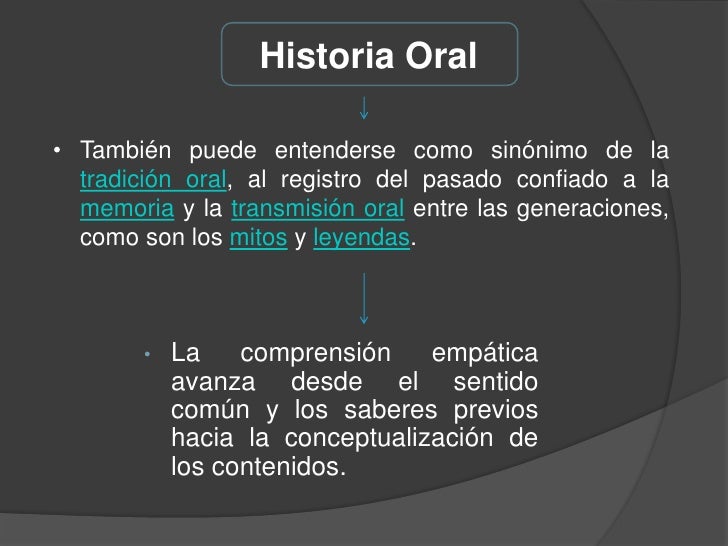 Historia Oral

• También puede entenderse como sinónimo de la tradición oral, al registro del pasado confiado a la memoria y la transmisión oral entre las generaciones, como son los mitos y leyendas.

• La comprensión empática avanza desde el sentido común y los saberes previos hacia la conceptualización de los contenidos.